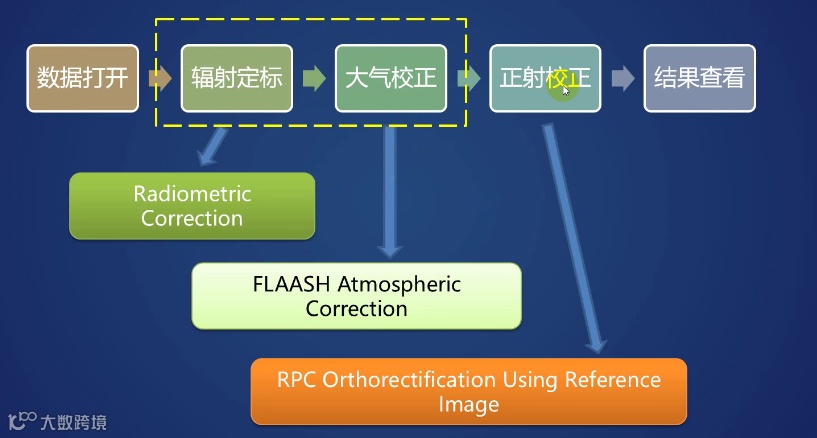 数据打开

辐射定标

大气校正

正射校正

结果查看

Radiometric Correction

FLAASH Atmospheric Correction

RPC Orthorectification Using Reference Image

大数跨境